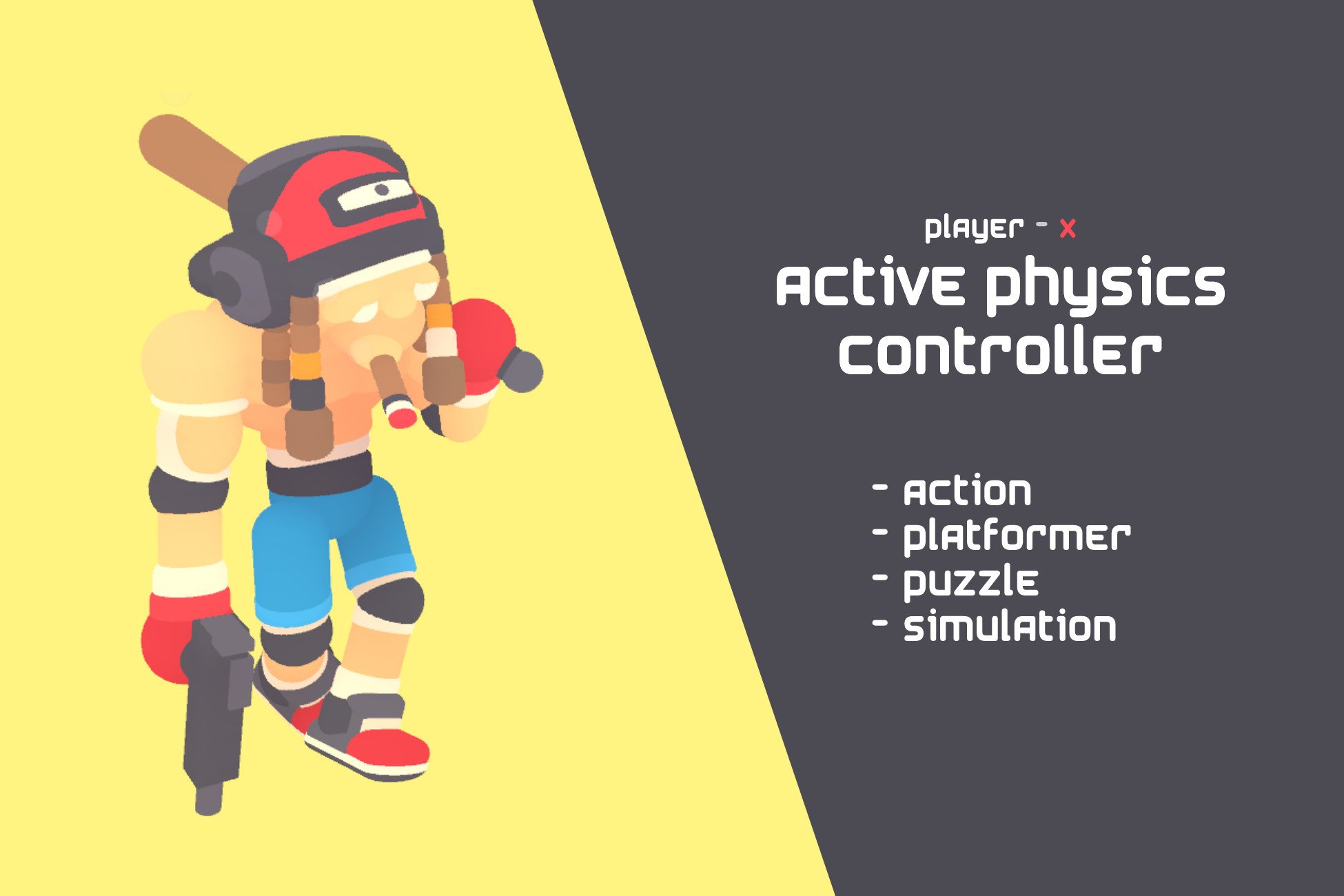 player - x

active physics controller

- action
- platformer
- puzzle
- simulation